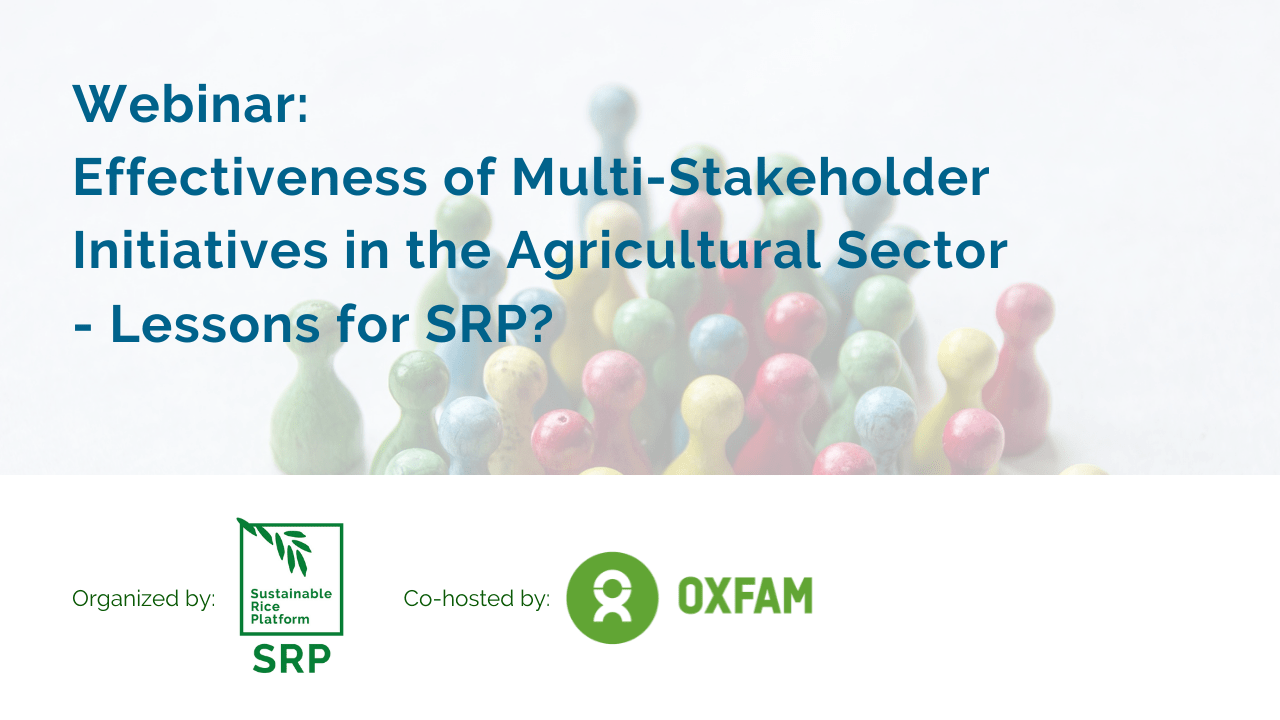 Webinar:
Effectiveness of Multi-Stakeholder Initiatives in the Agricultural Sector - Lessons for SRP?

Organized by:

Sustainable Rice Platform
SRP

Co-hosted by:

OXFAM